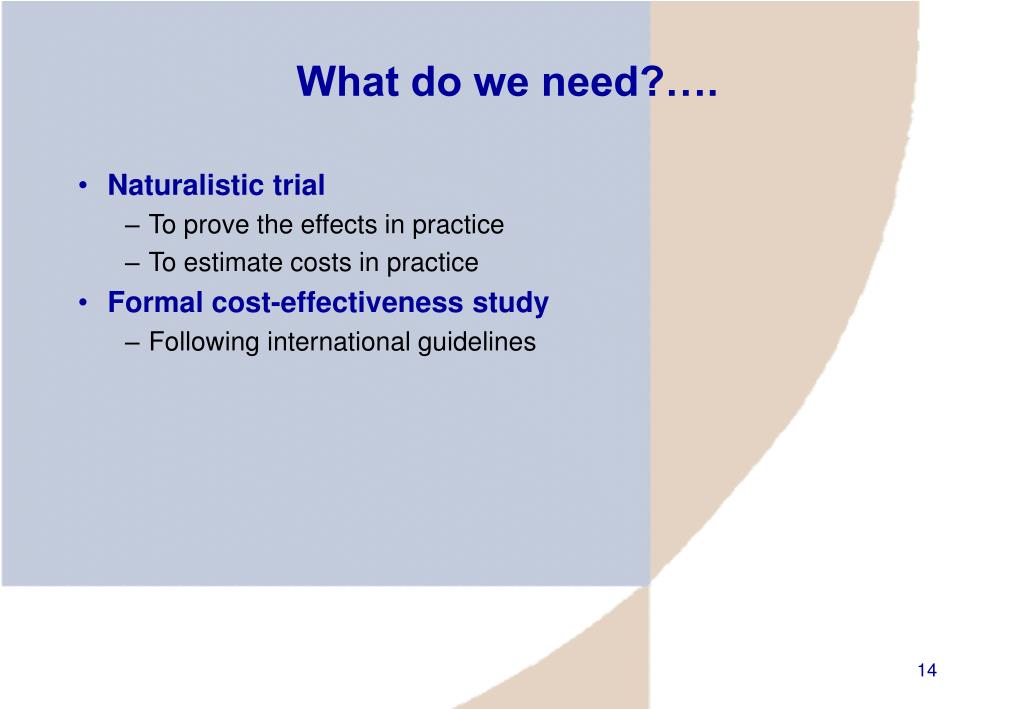 What do we need?….

• Naturalistic trial
– To prove the effects in practice
– To estimate costs in practice
• Formal cost-effectiveness study
– Following international guidelines

14